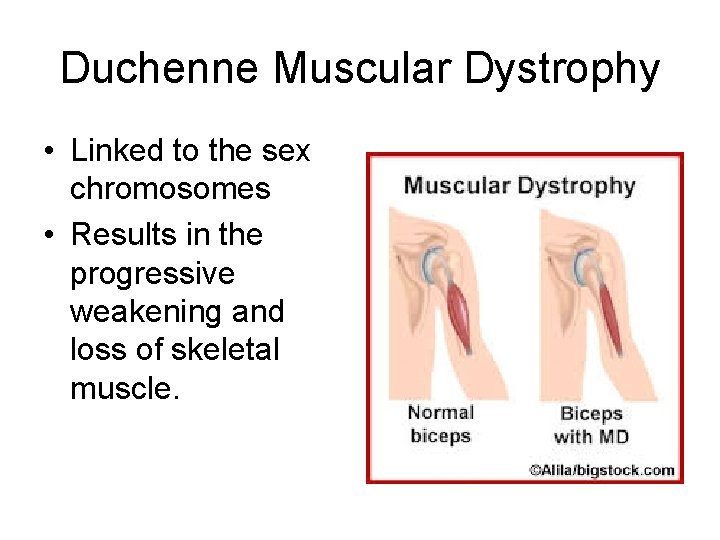 Duchenne Muscular Dystrophy

• Linked to the sex chromosomes
• Results in the progressive weakening and loss of skeletal muscle.

Muscular Dystrophy

Normal biceps

Biceps with MD

©Alila/bigstock.com